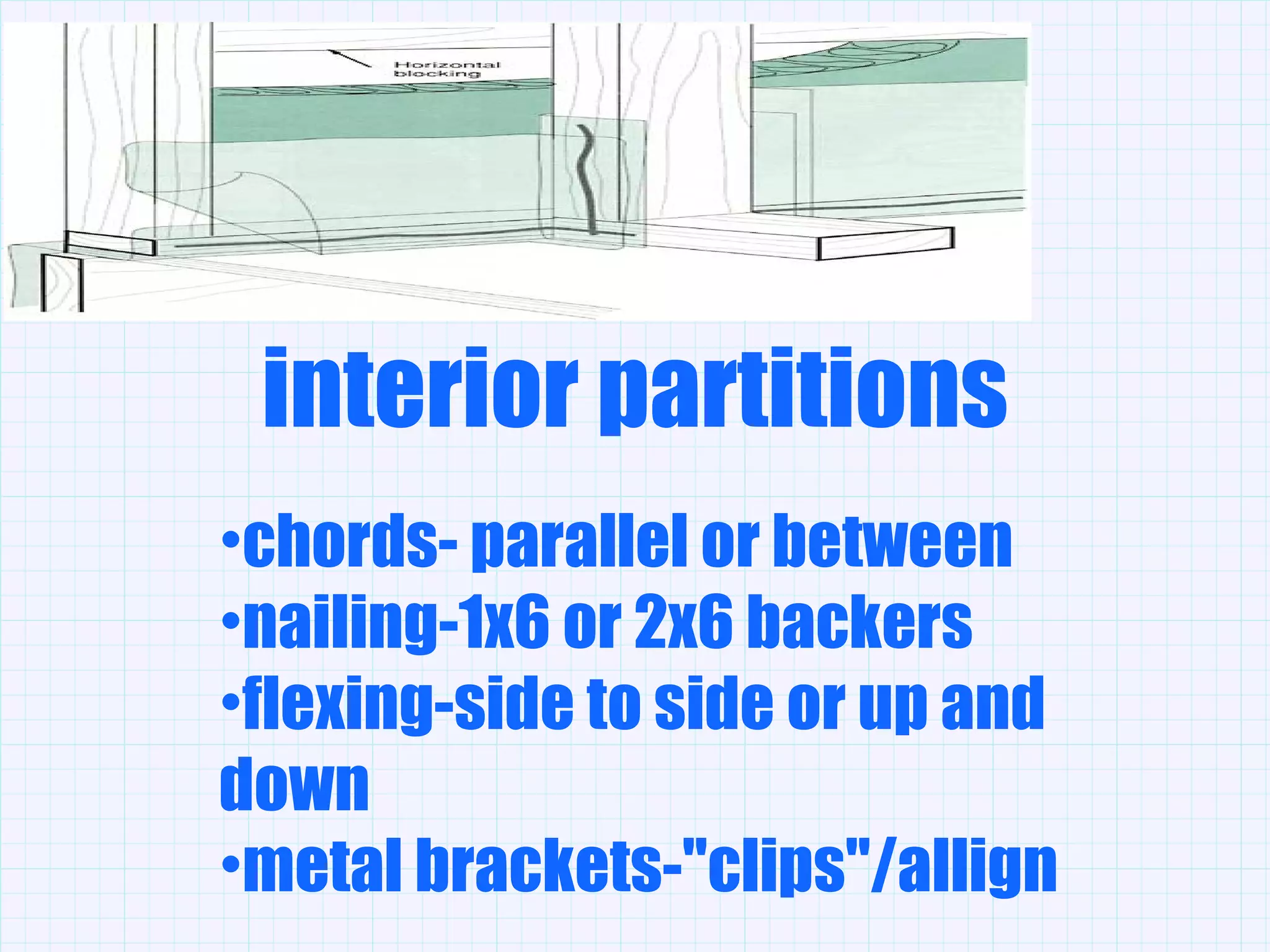 Horizontal blocking

interior partitions

•chords- parallel or between
•nailing-1x6 or 2x6 backers
•flexing-side to side or up and down
•metal brackets-"clips"/allign